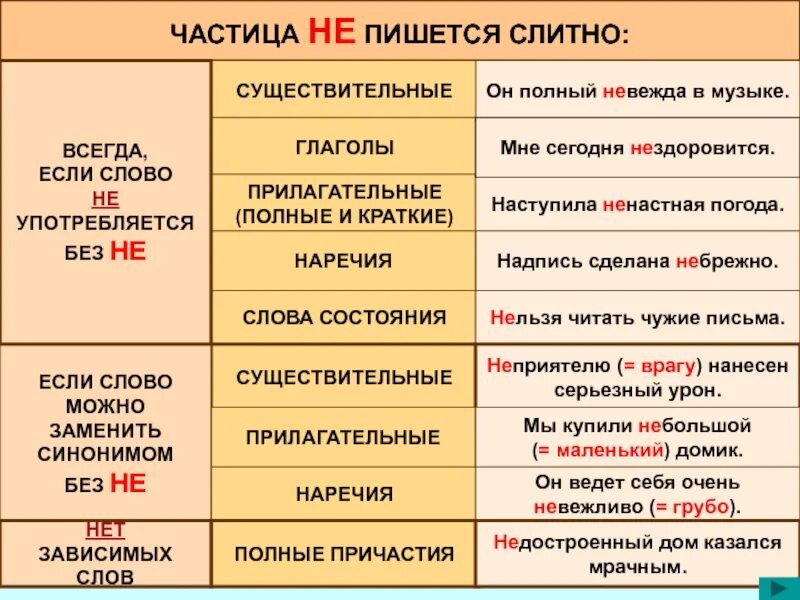 ЧАСТИЦА НЕ ПИШЕТСЯ СЛИТНО:

| | | |
|---|---|---|
| ВСЕГДА, ЕСЛИ СЛОВО НЕ УПОТРЕБЛЯЕТСЯ БЕЗ НЕ | СУЩЕСТВИТЕЛЬНЫЕ | Он полный невежда в музыке. |
| | ГЛАГОЛЫ | Мне сегодня нездоровится. |
| | ПРИЛАГАТЕЛЬНЫЕ (ПОЛНЫЕ И КРАТКИЕ) | Наступила ненастная погода. |
| | НАРЕЧИЯ | Надпись сделана небрежно. |
| | СЛОВА СОСТОЯНИЯ | Нельзя читать чужие письма. |
| ЕСЛИ СЛОВО МОЖНО ЗАМЕНИТЬ СИНОНИМОМ БЕЗ НЕ | СУЩЕСТВИТЕЛЬНЫЕ | Неприятелю (= врагу) нанесен серьезный урон. |
| | ПРИЛАГАТЕЛЬНЫЕ | Мы купили небольшой (= маленький) домик. |
| | НАРЕЧИЯ | Он ведет себя очень невежливо (= грубо). |
| НЕТ ЗАВИСИМЫХ СЛОВ | ПОЛНЫЕ ПРИЧАСТИЯ | Недостроенный дом казался мрачным. |